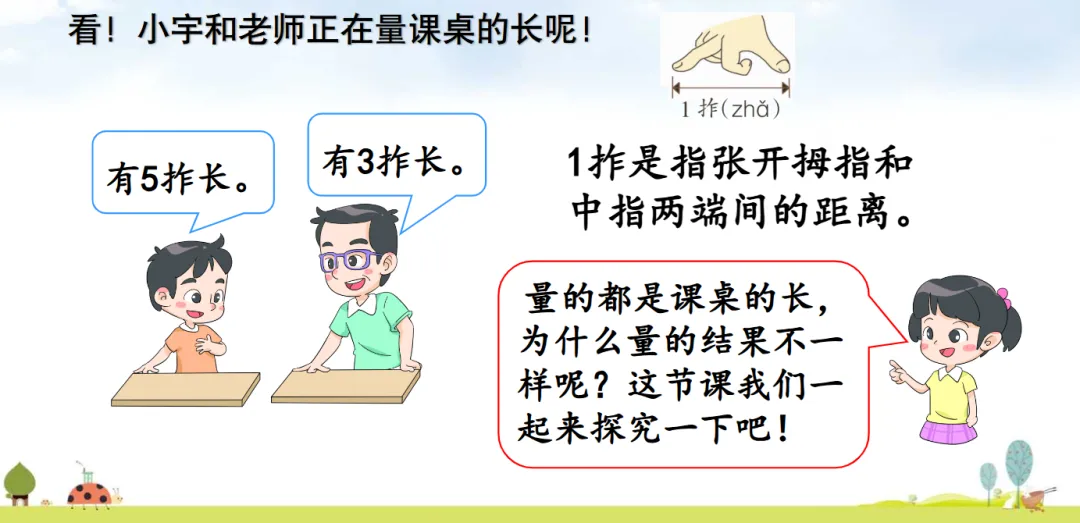 看！小宇和老师正在量课桌的长呢！

1 拃（zhǎ）

有5拃长。

有3拃长。

1拃是指张开拇指和中指两端间的距离。

量的都是课桌的长，为什么量的结果不一样呢？这节课我们一起来探究一下吧！